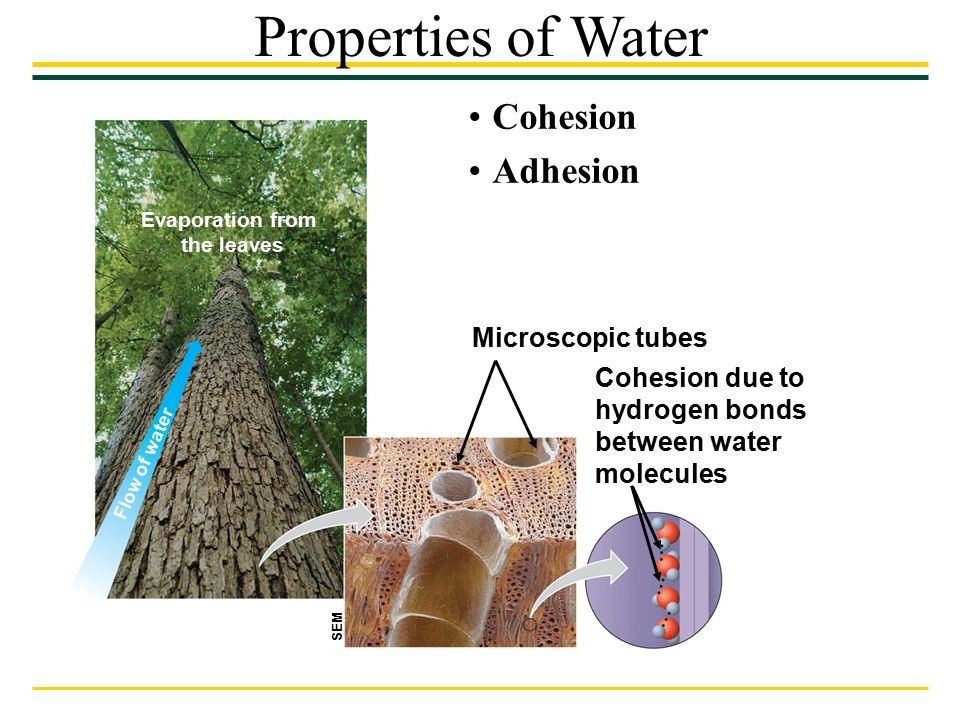 Properties of Water

• Cohesion
• Adhesion

Evaporation from the leaves

Flow of water

Microscopic tubes

Cohesion due to hydrogen bonds between water molecules

SEM